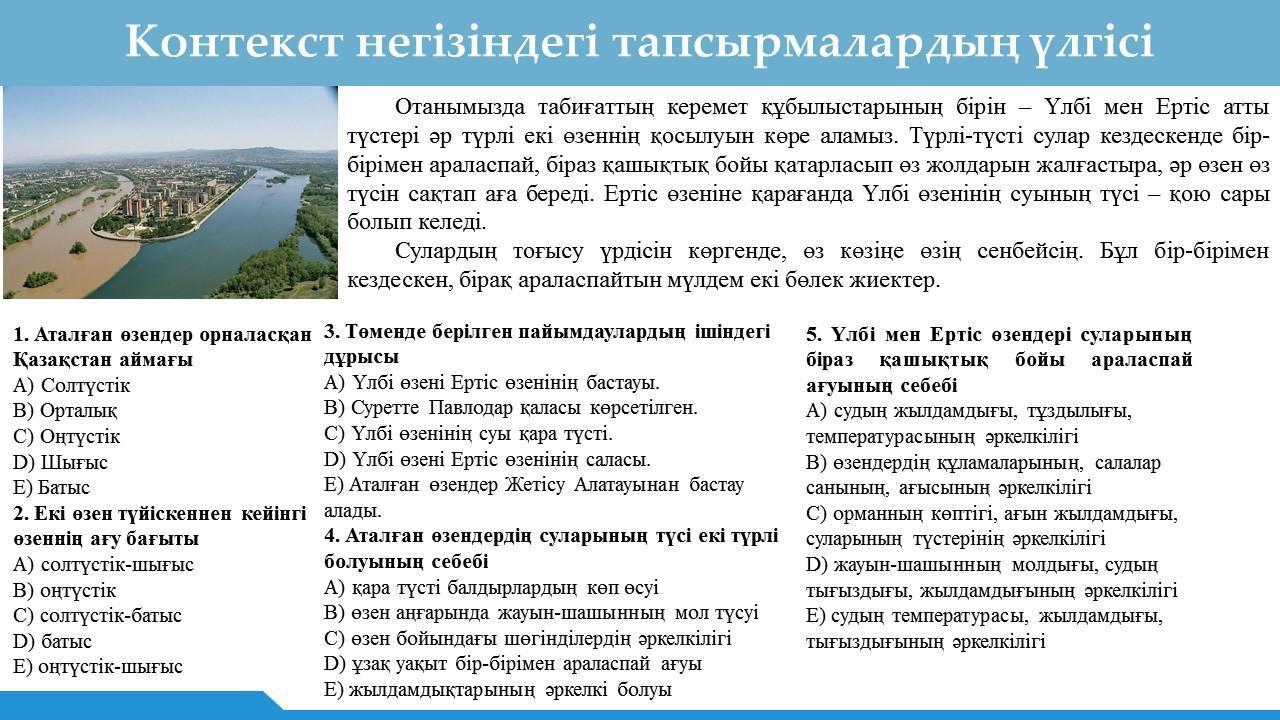 Контекст негізіндегі тапсырмалардың үлгісі

Отанымызда табиғаттың керемет құбылыстарының бірін – Үлбі мен Ертіс атты түстері әр түрлі екі өзеннің қосылуын көре аламыз. Түрлі-түсті сулар кездескенде бір-бірімен араласпай, біраз қашықтық бойы қатарласып өз жолдарын жалғастыра, әр өзен өз түсін сақтап аға береді. Ертіс өзеніне қарағанда Үлбі өзенінің суының түсі – қою сары болып келеді.

Сулардың тоғысу үрдісін көргенде, өз көзіңе өзің сенбейсің. Бұл бір-бірімен кездескен, бірақ араласпайтын мүлдем екі бөлек жиектер.

1. Аталған өзендер орналасқан Қазақстан аймағы
A) Солтүстік
B) Орталық
C) Оңтүстік
D) Шығыс
E) Батыс
2. Екі өзен түйіскеннен кейінгі өзеннің ағу бағыты
A) солтүстік-шығыс
B) оңтүстік
C) солтүстік-батыс
D) батыс
E) оңтүстік-шығыс

3. Төменде берілген пайымдаулардың ішіндегі дұрысы
A) Үлбі өзені Ертіс өзенінің бастауы.
B) Суретте Павлодар қаласы көрсетілген.
C) Үлбі өзенінің суы қара түсті.
D) Үлбі өзені Ертіс өзенінің саласы.
E) Аталған өзендер Жетісу Алатауынан бастау алады.
4. Аталған өзендердің суларының түсі екі түрлі болуының себебі
A) қара түсті балдырлардың көп өсуі
B) өзен аңғарында жауын-шашынның мол түсуі
C) өзен бойындағы шөгінділердің әркелкілігі
D) ұзақ уақыт бір-бірімен араласпай ағуы
E) жылдамдықтарының әркелкі болуы

5. Үлбі мен Ертіс өзендері суларының біраз қашықтық бойы араласпай ағуының себебі
A) судың жылдамдығы, тұздылығы, температурасының әркелкілігі
B) өзендердің құламаларының, салалар санының, ағысының әркелкілігі
C) орманның көптігі, ағын жылдамдығы, суларының түстерінің әркелкілігі
D) жауын-шашынның молдығы, судың тығыздығы, жылдамдығының әркелкілігі
E) судың температурасы, жылдамдығы, тығыздығының әркелкілігі